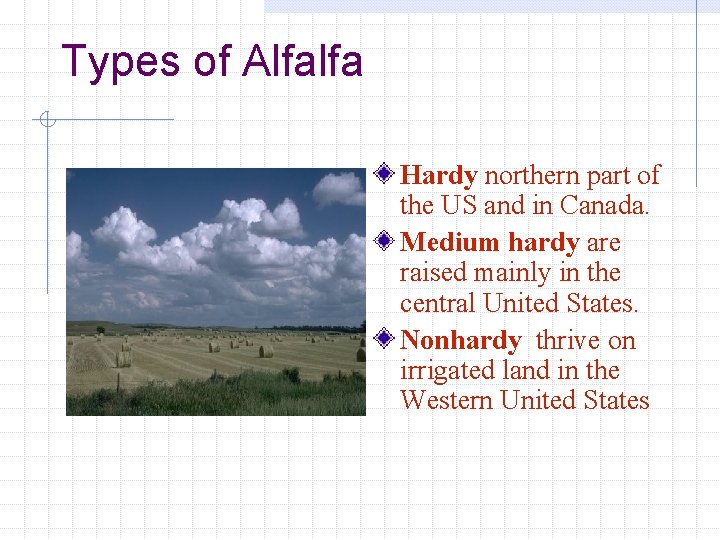 Types of Alfalfa

Hardy northern part of the US and in Canada.

Medium hardy are raised mainly in the central United States.

Nonhardy thrive on irrigated land in the Western United States